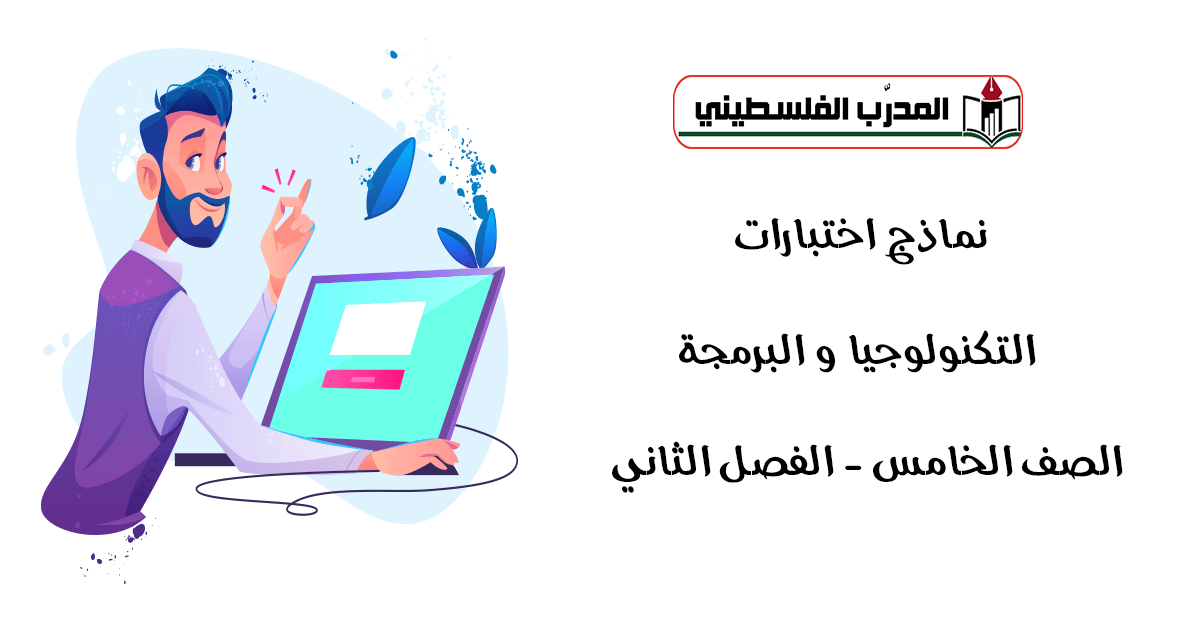 المدرّب الفلسطيني

نماذج اختبارات

التكنولوجيا و البرمجة

الصف الخامس - الفصل الثاني